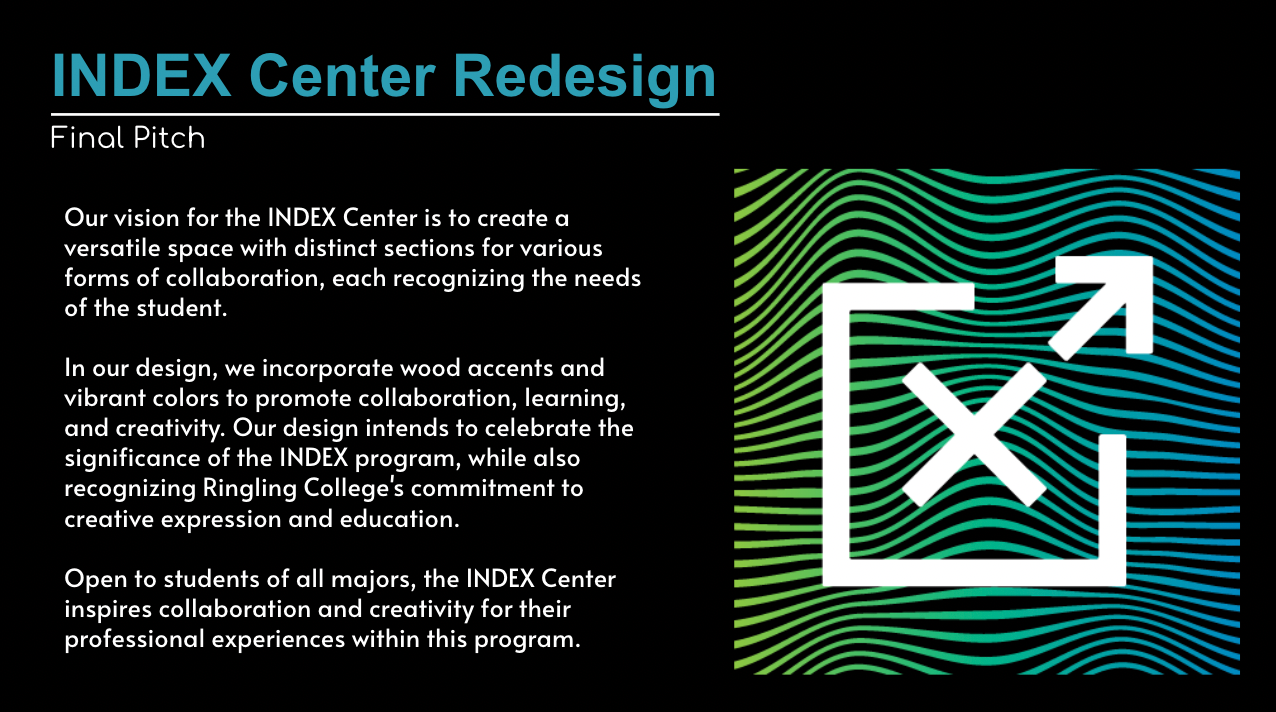 INDEX Center Redesign

Final Pitch

Our vision for the INDEX Center is to create a versatile space with distinct sections for various forms of collaboration, each recognizing the needs of the student.

In our design, we incorporate wood accents and vibrant colors to promote collaboration, learning, and creativity. Our design intends to celebrate the significance of the INDEX program, while also recognizing Ringling College's commitment to creative expression and education.

Open to students of all majors, the INDEX Center inspires collaboration and creativity for their professional experiences within this program.